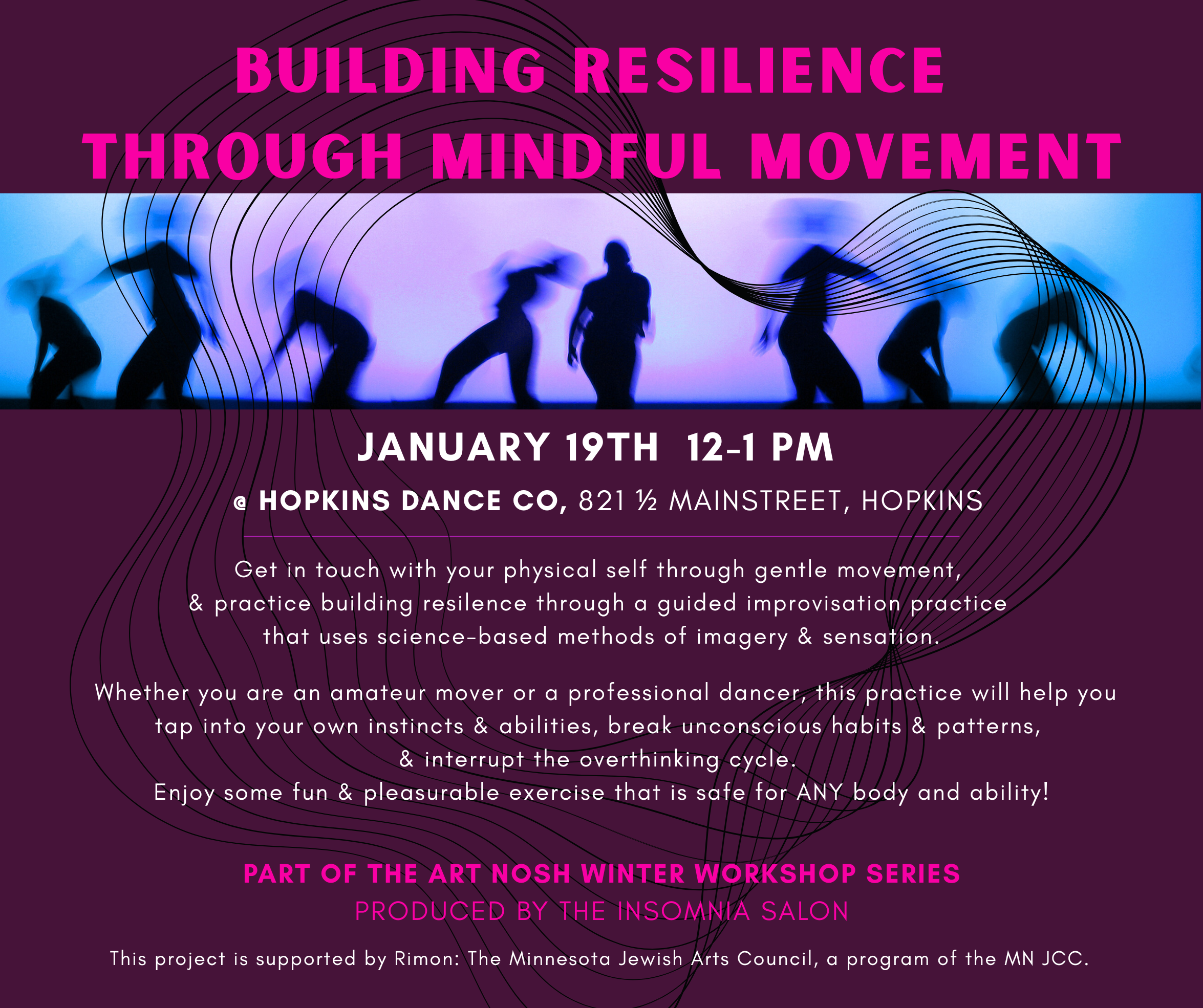 BUILDING RESILIENCE THROUGH MINDFUL MOVEMENT

JANUARY 19TH 12-1 PM

@ HOPKINS DANCE CO, 821 ½ MAINSTREET, HOPKINS

Get in touch with your physical self through gentle movement, & practice building resilence through a guided improvisation practice that uses science-based methods of imagery & sensation.

Whether you are an amateur mover or a professional dancer, this practice will help you tap into your own instincts & abilities, break unconscious habits & patterns, & interrupt the overthinking cycle.
Enjoy some fun & pleasurable exercise that is safe for ANY body and ability!

PART OF THE ART NOSH WINTER WORKSHOP SERIES
PRODUCED BY THE INSOMNIA SALON

This project is supported by Rimon: The Minnesota Jewish Arts Council, a program of the MN JCC.